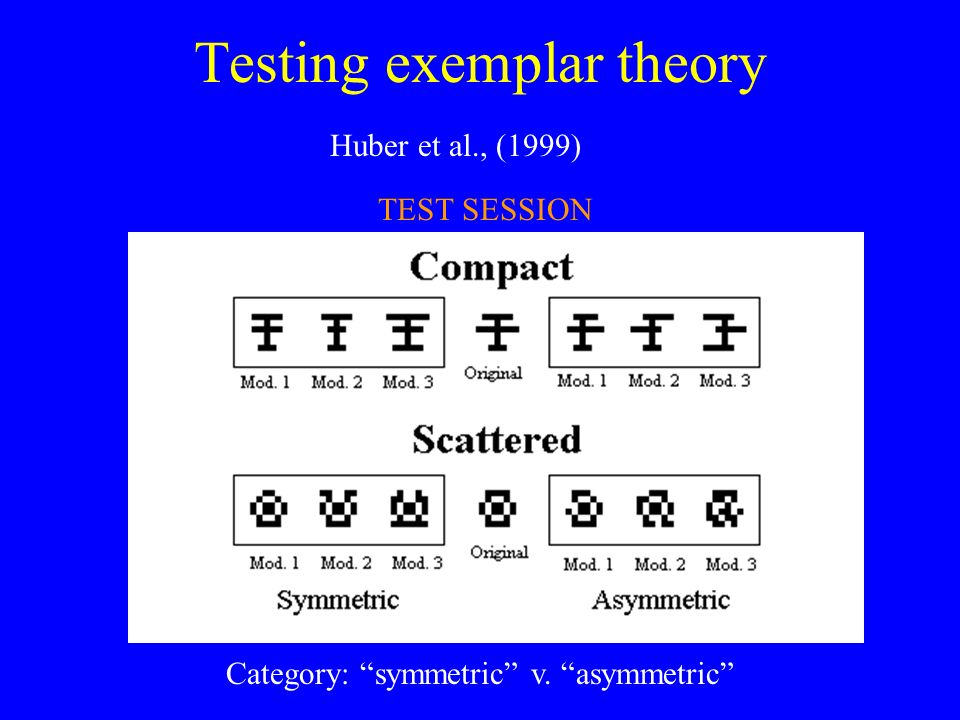 Testing exemplar theory

Huber et al., (1999)

TEST SESSION

Compact

Mod. 1 Mod. 2 Mod. 3 Original Mod. 1 Mod. 2 Mod. 3

Scattered

Mod. 1 Mod. 2 Mod. 3 Original Mod. 1 Mod. 2 Mod. 3

Symmetric Asymmetric

Category: “symmetric” v. “asymmetric”